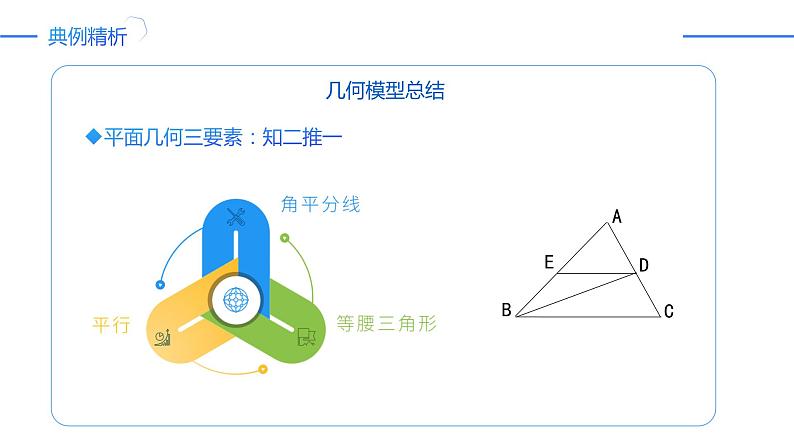 典例精析

几何模型总结

◆平面几何三要素：知二推一

角平分线

平行

等腰三角形

A

E

D

B

C